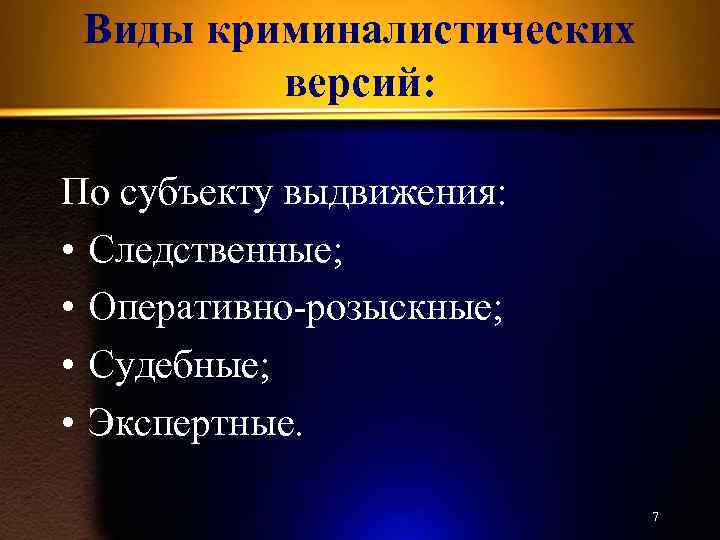 Виды криминалистических версий:

По субъекту выдвижения:
• Следственные;
• Оперативно-розыскные;
• Судебные;
• Экспертные.

7